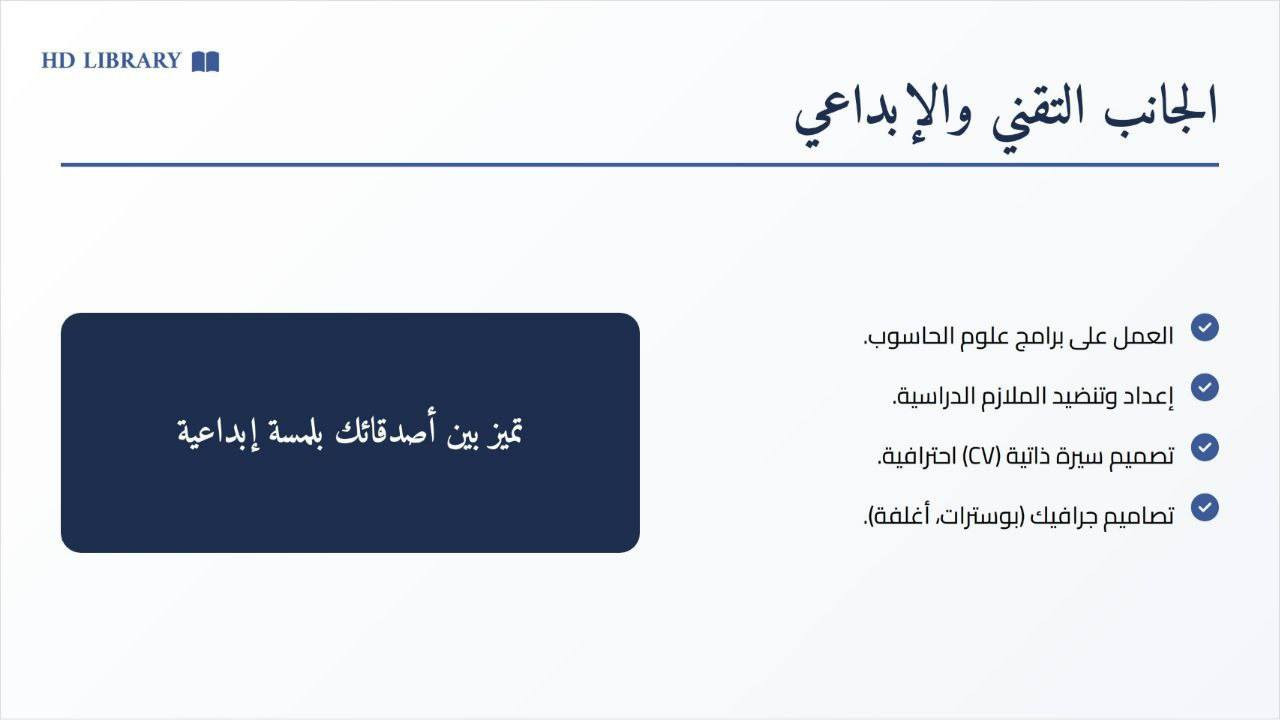 HD LIBRARY

الجانب التقني والإبداعي

العمل على برامج علوم الحاسوب.

إعداد وتنضيد الملازم الدراسية.

تصميم سيرة ذاتية (CV) احترافية.

تصاميم جرافيك (بوسترات، أغلفة).

تميز بين أصدقائك بلمسة إبداعية